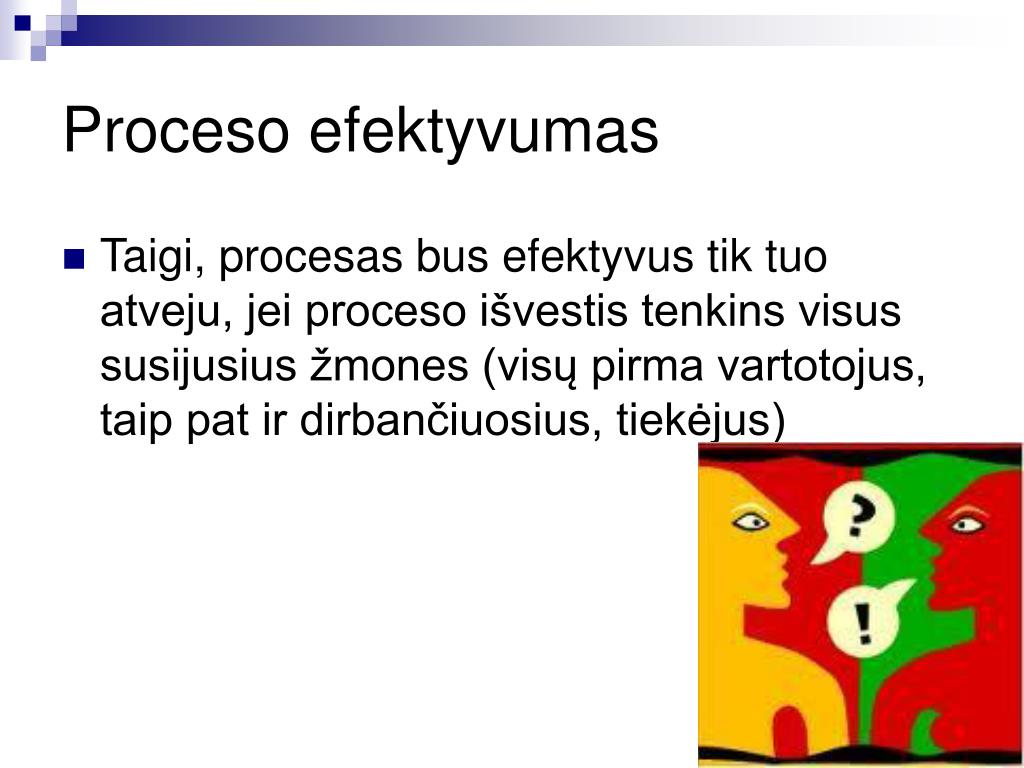 Proceso efektyvumas

Taigi, procesas bus efektyvus tik tuo atveju, jei proceso išvestis tenkins visus susijusius žmones (visų pirma vartotojus, taip pat ir dirbančiuosius, tiekėjus)

?

!